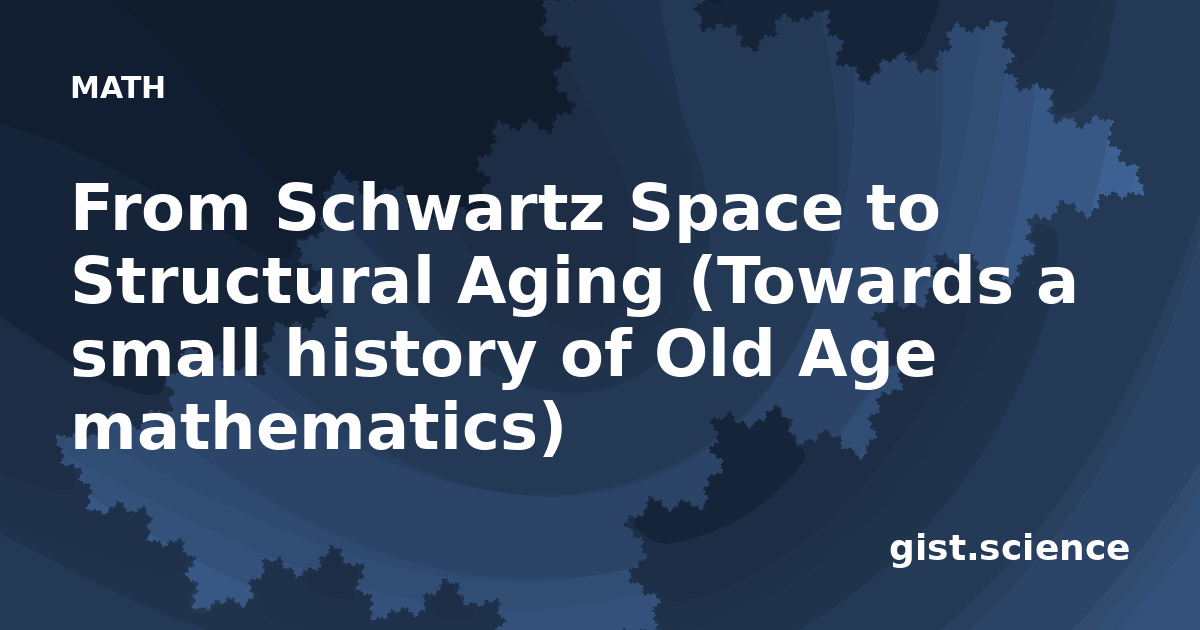 MATH

From Schwartz Space to Structural Aging (Towards a small history of Old Age mathematics)

gist.science